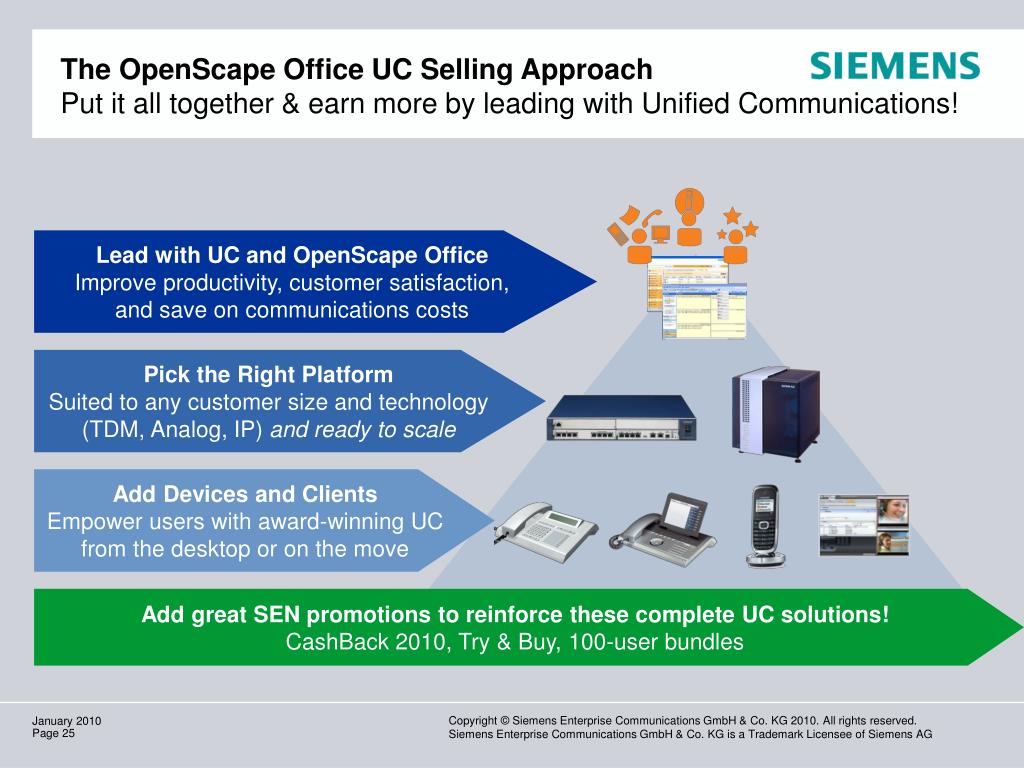 The OpenScape Office UC Selling Approach
Put it all together & earn more by leading with Unified Communications!

SIEMENS

Lead with UC and OpenScape Office
Improve productivity, customer satisfaction, and save on communications costs

Pick the Right Platform
Suited to any customer size and technology (TDM, Analog, IP) and ready to scale

Add Devices and Clients
Empower users with award-winning UC from the desktop or on the move

Add great SEN promotions to reinforce these complete UC solutions!
CashBack 2010, Try & Buy, 100-user bundles

January 2010
Page 25

Copyright © Siemens Enterprise Communications GmbH & Co. KG 2010. All rights reserved.
Siemens Enterprise Communications GmbH & Co. KG is a Trademark Licensee of Siemens AG